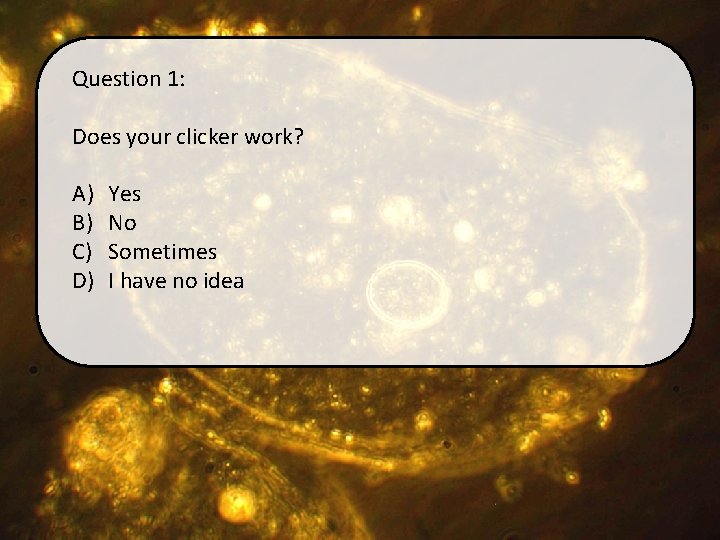 Question 1:

Does your clicker work?

A) Yes
B) No
C) Sometimes
D) I have no idea